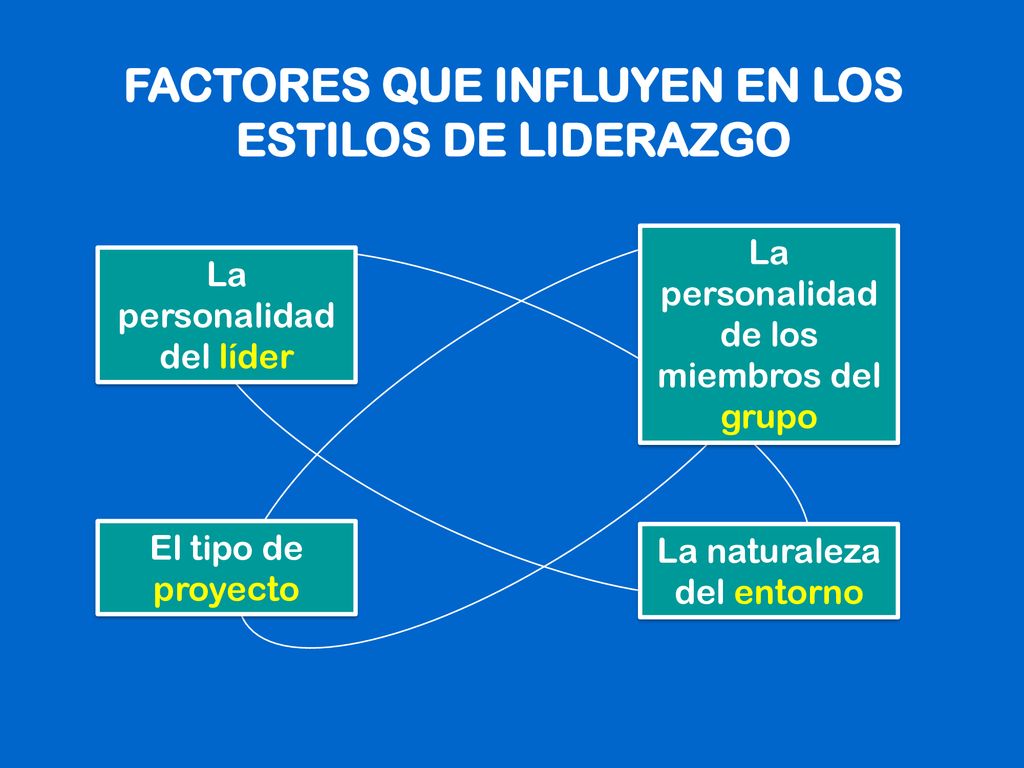 FACTORES QUE INFLUYEN EN LOS ESTILOS DE LIDERAZGO

La personalidad del líder

La personalidad de los miembros del grupo

El tipo de proyecto

La naturaleza del entorno